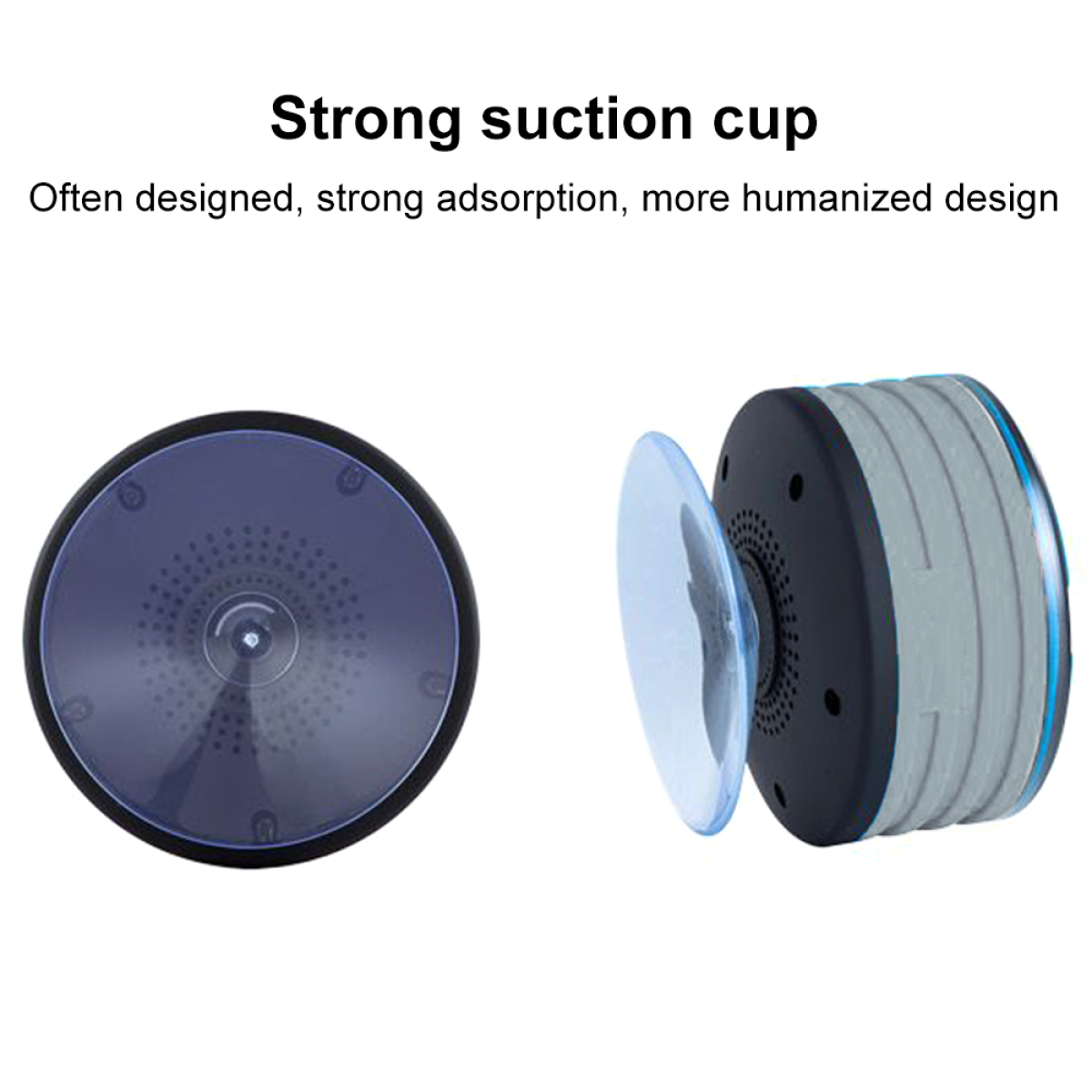 Strong suction cup

Often designed, strong adsorption, more humanized design